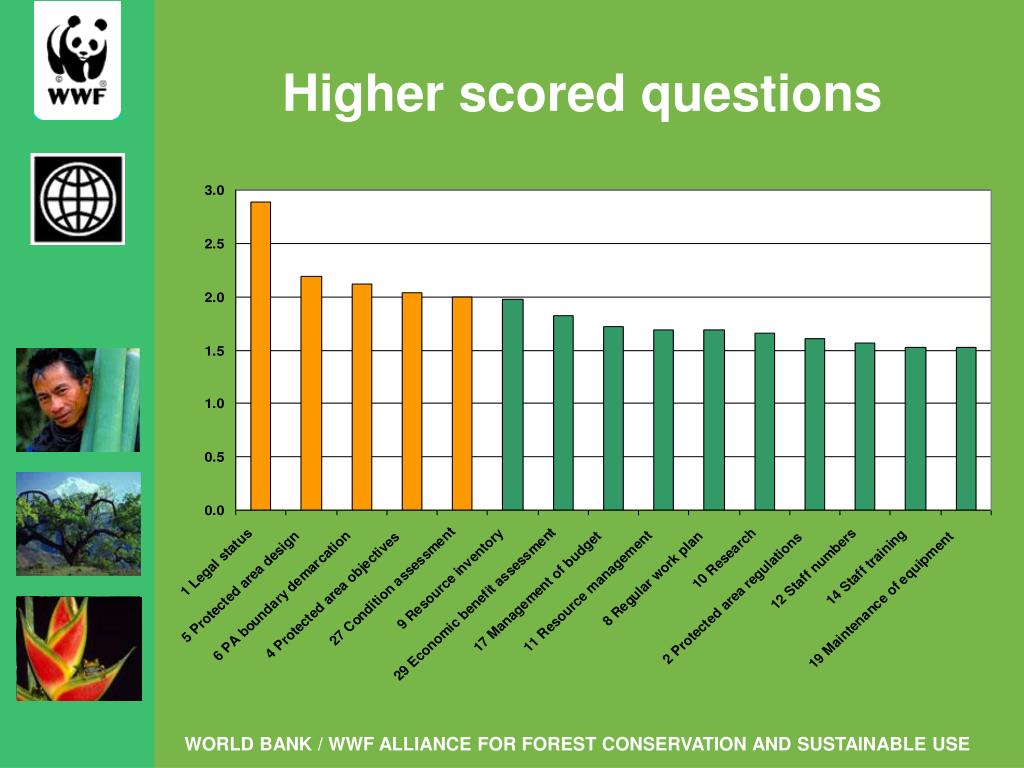 WWF

Higher scored questions

3.0
2.5
2.0
1.5
1.0
0.5
0.0

1 Legal status
5 Protected area design
6 PA boundary demarcation
4 Protected area objectives
27 Condition assessment
9 Resource inventory
29 Economic benefit assessment
17 Management of budget
11 Resource management
8 Regular work plan
10 Research
2 Protected area regulations
12 Staff numbers
14 Staff training
19 Maintenance of equipment

WORLD BANK / WWF ALLIANCE FOR FOREST CONSERVATION AND SUSTAINABLE USE